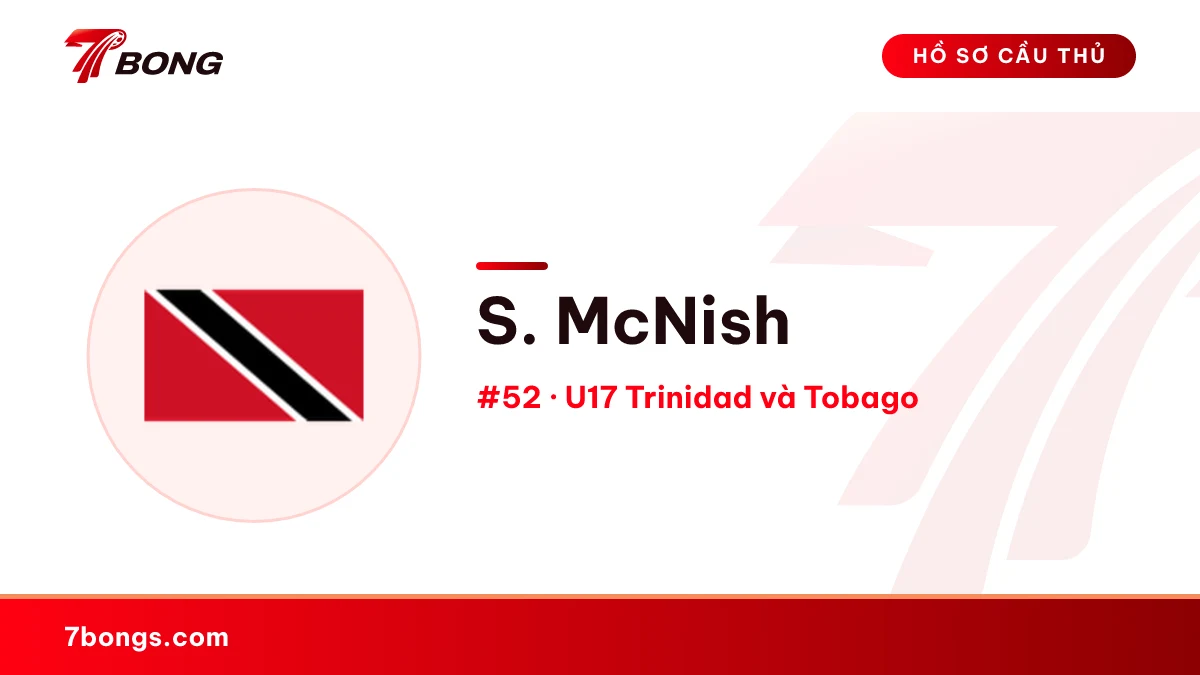 7BONG

HỒ SƠ CẦU THỦ

S. McNish

#52 · U17 Trinidad và Tobago

7bongs.com